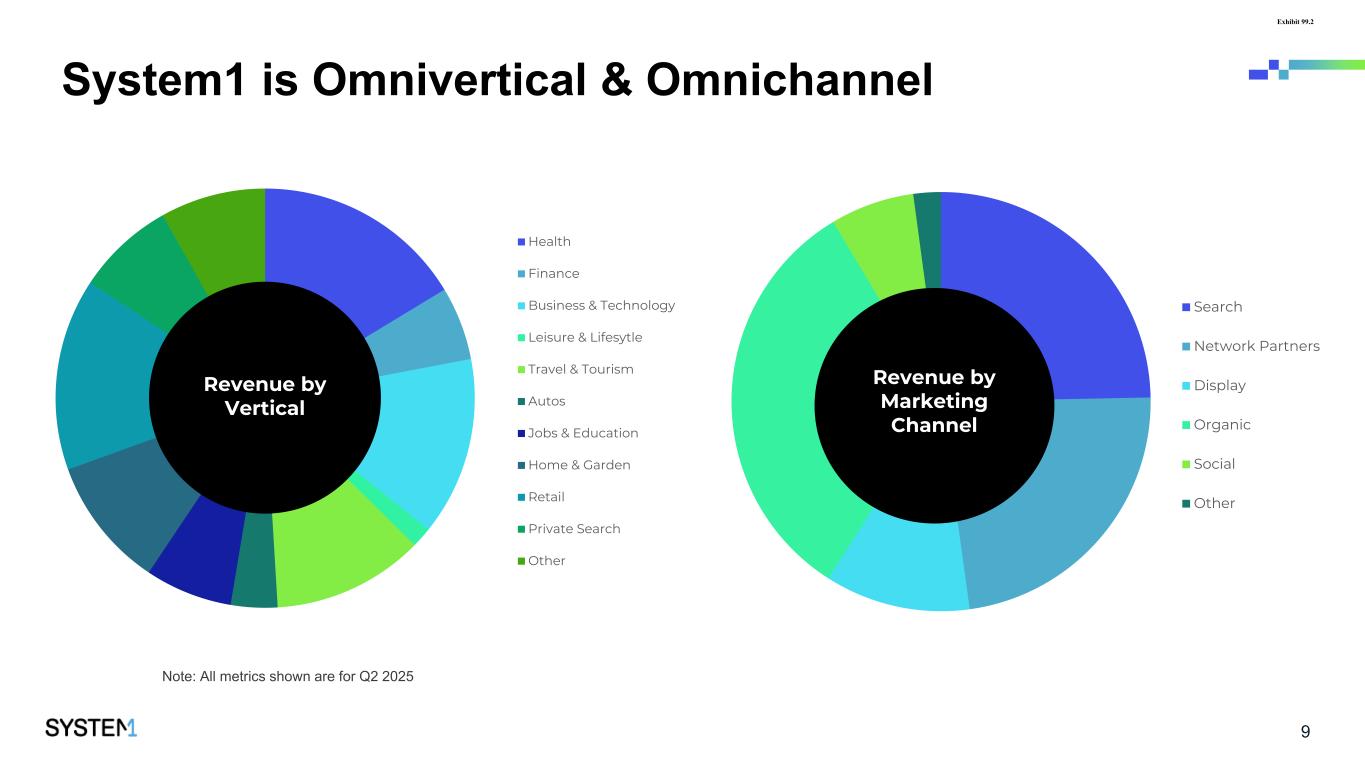 Exhibit 99.2

System1 is Omnivertical & Omnichannel

Revenue by Vertical

Health
Finance
Business & Technology
Leisure & Lifesytle
Travel & Tourism
Autos
Jobs & Education
Home & Garden
Retail
Private Search
Other

Revenue by Marketing Channel

Search
Network Partners
Display
Organic
Social
Other

Note: All metrics shown are for Q2 2025

SYSTEM1

9